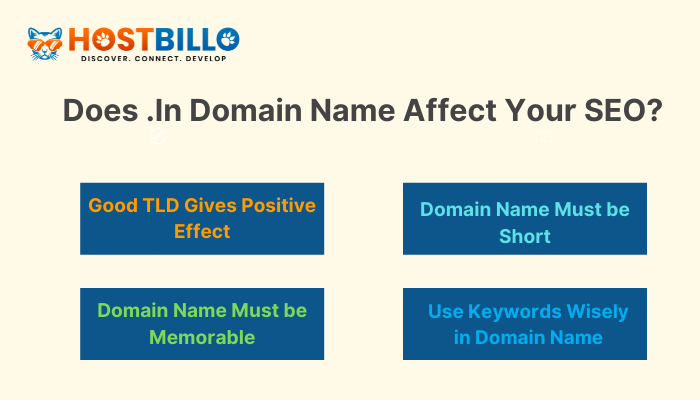 HOSTBILLO
DISCOVER. CONNECT. DEVELOP

Does .In Domain Name Affect Your SEO?

Good TLD Gives Positive Effect

Domain Name Must be Short

Domain Name Must be Memorable

Use Keywords Wisely in Domain Name